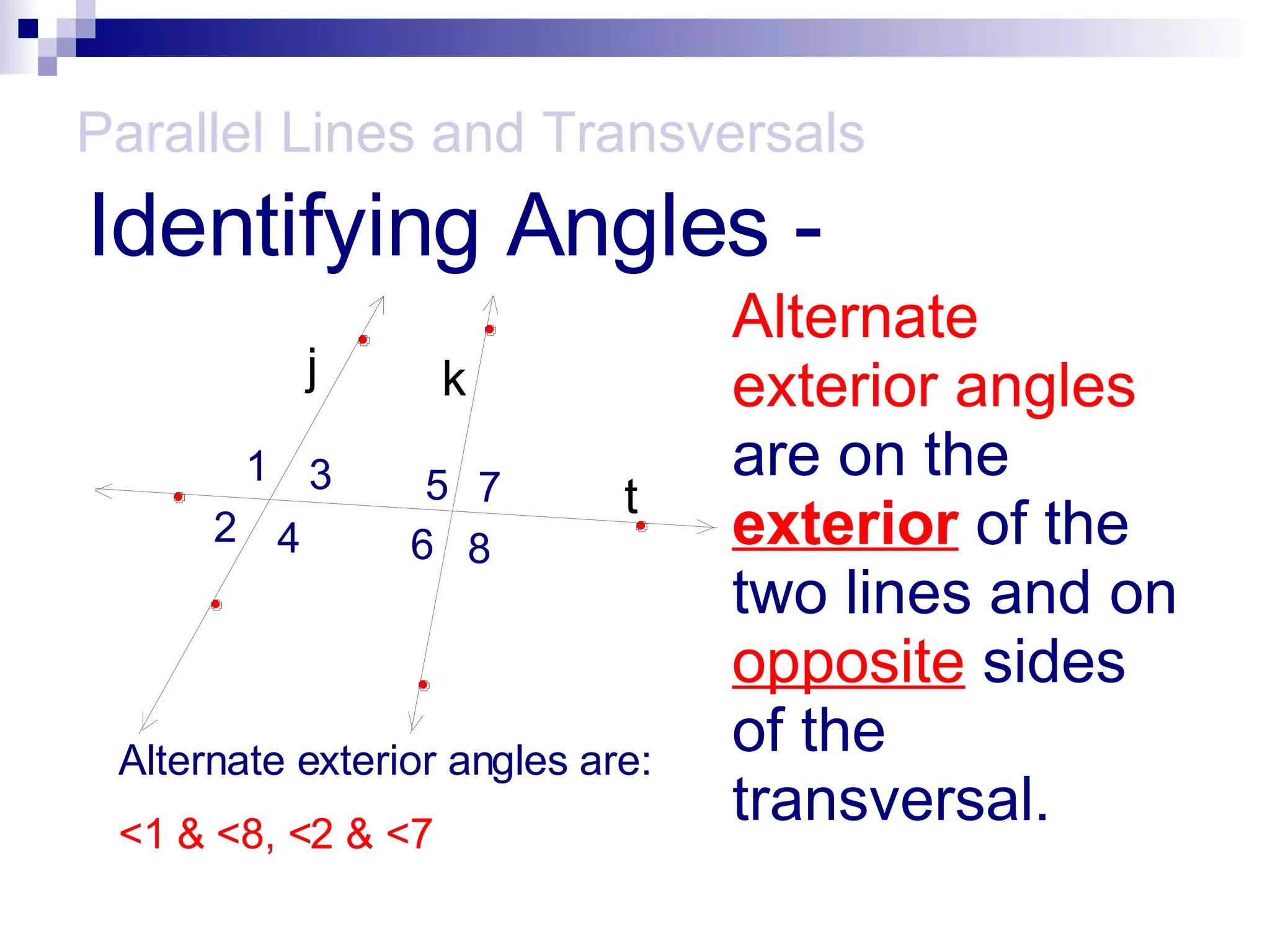 Parallel Lines and Transversals

Identifying Angles -

j
k
1
3
5
7
t
2
4
6
8

Alternate exterior angles are:

<1 & <8, <2 & <7

Alternate exterior angles are on the exterior of the two lines and on opposite sides of the transversal.